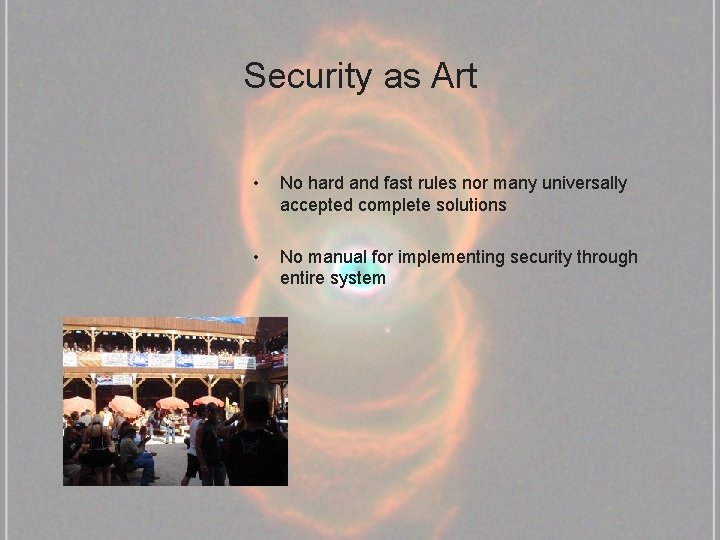 Security as Art

• No hard and fast rules nor many universally accepted complete solutions

• No manual for implementing security through entire system